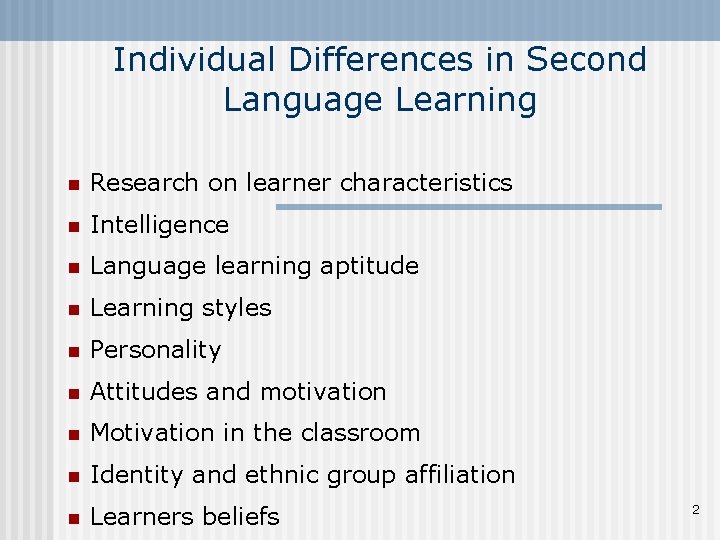 Individual Differences in Second Language Learning

- Research on learner characteristics
- Intelligence
- Language learning aptitude
- Learning styles
- Personality
- Attitudes and motivation
- Motivation in the classroom
- Identity and ethnic group affiliation
- Learners beliefs

2